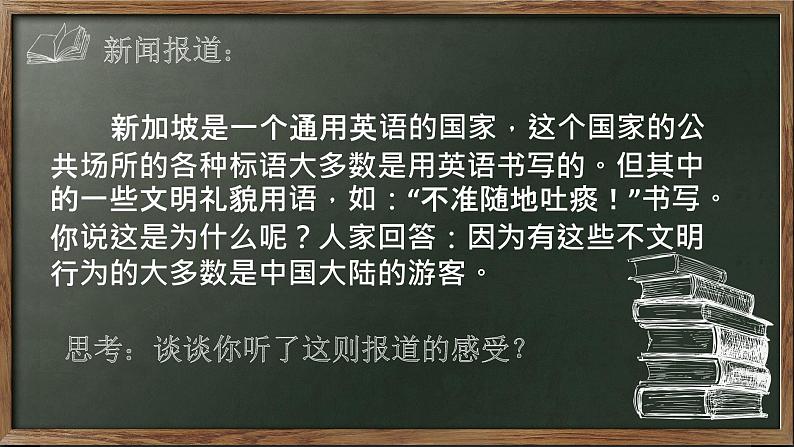 新闻报道：

新加坡是一个通用英语的国家，这个国家的公共场所的各种标语大多数是用英语书写的。但其中的一些文明礼貌用语，如：“不准随地吐痰！”书写。你说这是为什么呢？人家回答：因为有这些不文明行为的大多数是中国大陆的游客。

思考：谈谈你听了这则报道的感受？